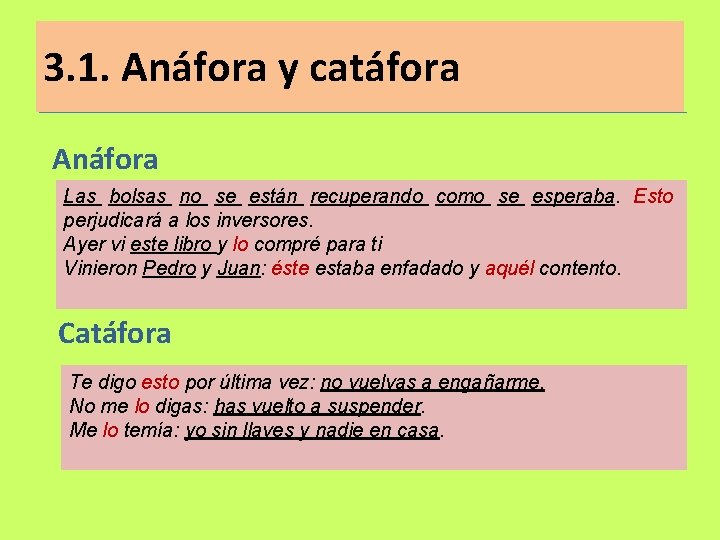 3.1. Anáfora y catáfora

Anáfora

Las bolsas no se están recuperando como se esperaba. Esto perjudicará a los inversores.
Ayer vi este libro y lo compré para ti
Vinieron Pedro y Juan: éste estaba enfadado y aquél contento.

Catáfora

Te digo esto por última vez: no vuelvas a engañarme.
No me lo digas: has vuelto a suspender.
Me lo temía: yo sin llaves y nadie en casa.